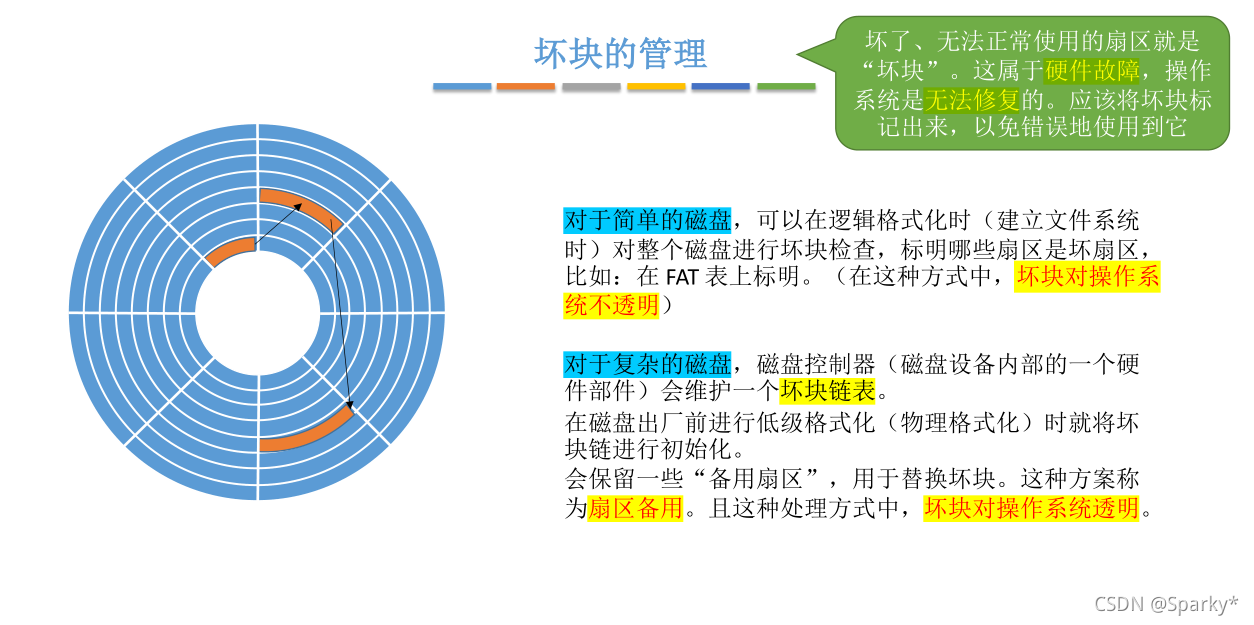 坏块的管理

坏了、无法正常使用的扇区就是“坏块”。这属于硬件故障，操作系统是无法修复的。应该将坏块标记出来，以免错误地使用到它

对于简单的磁盘，可以在逻辑格式化时（建立文件系统时）对整个磁盘进行坏块检查，标明哪些扇区是坏扇区，比如：在 FAT 表上标明。（在这种方式中，坏块对操作系统不透明）

对于复杂的磁盘，磁盘控制器（磁盘设备内部的一个硬件部件）会维护一个坏块链表。
在磁盘出厂前进行低级格式化（物理格式化）时就将坏块链进行初始化。
会保留一些“备用扇区”，用于替换坏块。这种方案称为扇区备用。且这种处理方式中，坏块对操作系统透明。

CSDN @Sparky*